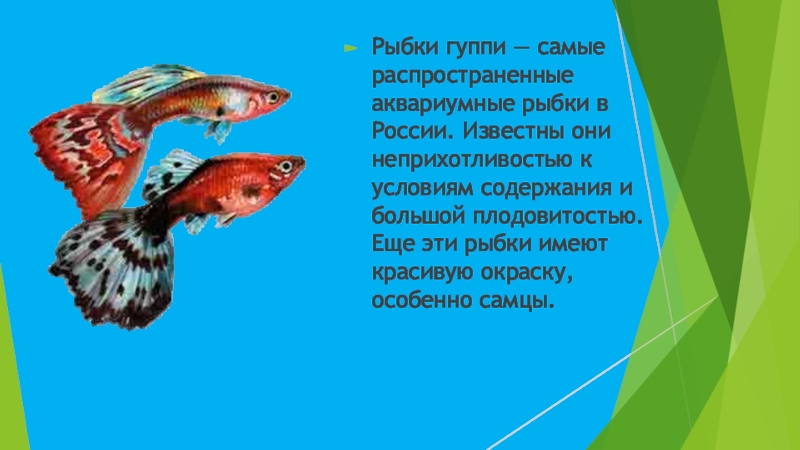 Рыбки гуппи — самые распространенные аквариумные рыбки в России. Известны они неприхотливостью к условиям содержания и большой плодовитостью. Еще эти рыбки имеют красивую окраску, особенно самцы.